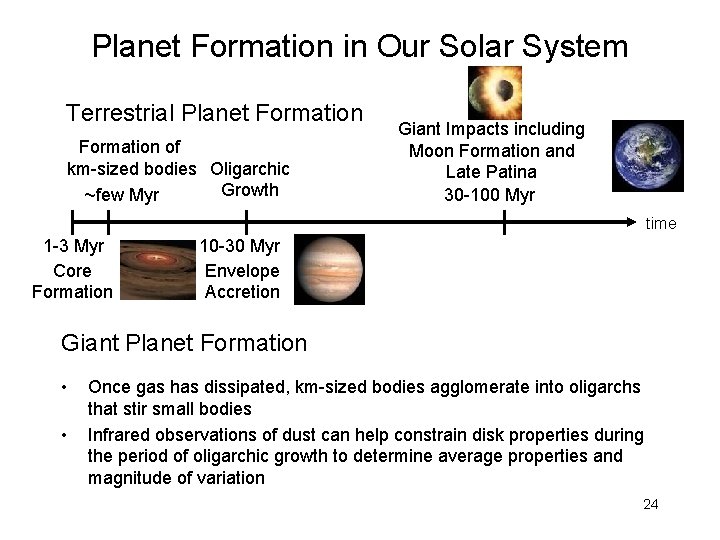 Planet Formation in Our Solar System

Terrestrial Planet Formation

Formation of km-sized bodies ~few Myr

Oligarchic Growth

Giant Impacts including Moon Formation and Late Patina 30-100 Myr

time

1-3 Myr Core Formation

10-30 Myr Envelope Accretion

Giant Planet Formation

• Once gas has dissipated, km-sized bodies agglomerate into oligarchs that stir small bodies

• Infrared observations of dust can help constrain disk properties during the period of oligarchic growth to determine average properties and magnitude of variation

24